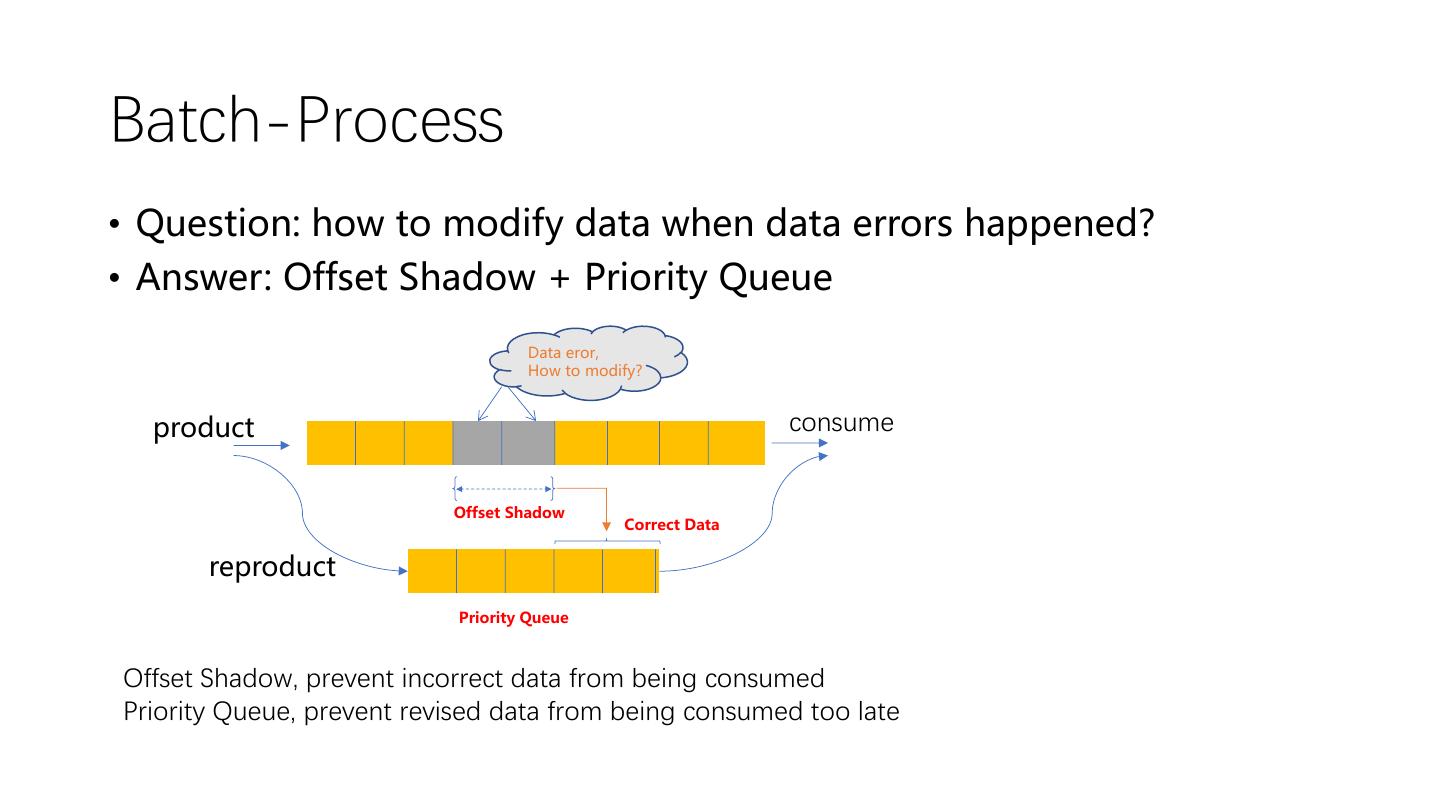 Batch-Process

• Question: how to modify data when data errors happened?
• Answer: Offset Shadow + Priority Queue

Data eror,
How to modify?

product

consume

Offset Shadow

Correct Data

reproduct

Priority Queue

Offset Shadow, prevent incorrect data from being consumed
Priority Queue, prevent revised data from being consumed too late